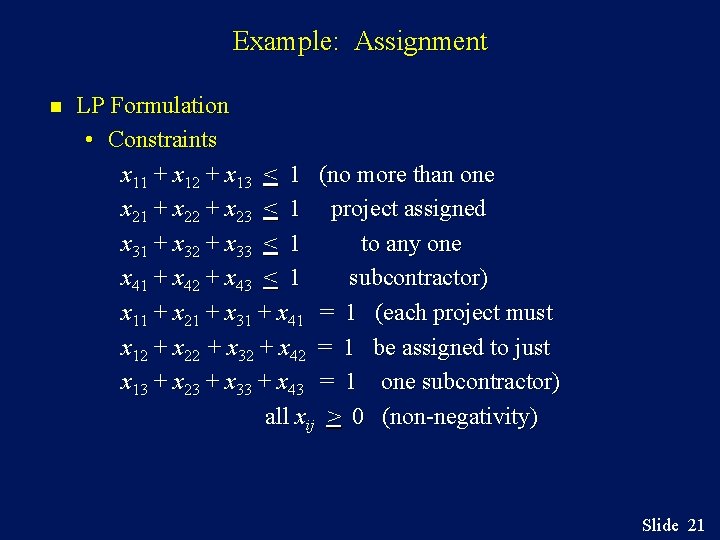 Example: Assignment

LP Formulation

• Constraints

$x_{11} + x_{12} + x_{13} \leq 1$ (no more than one
$x_{21} + x_{22} + x_{23} \leq 1$ project assigned
$x_{31} + x_{32} + x_{33} \leq 1$ to any one
$x_{41} + x_{42} + x_{43} \leq 1$ subcontractor)
$x_{11} + x_{21} + x_{31} + x_{41} = 1$ (each project must
$x_{12} + x_{22} + x_{32} + x_{42} = 1$ be assigned to just
$x_{13} + x_{23} + x_{33} + x_{43} = 1$ one subcontractor)
all $x_{ij} \geq 0$ (non-negativity)

Slide 21